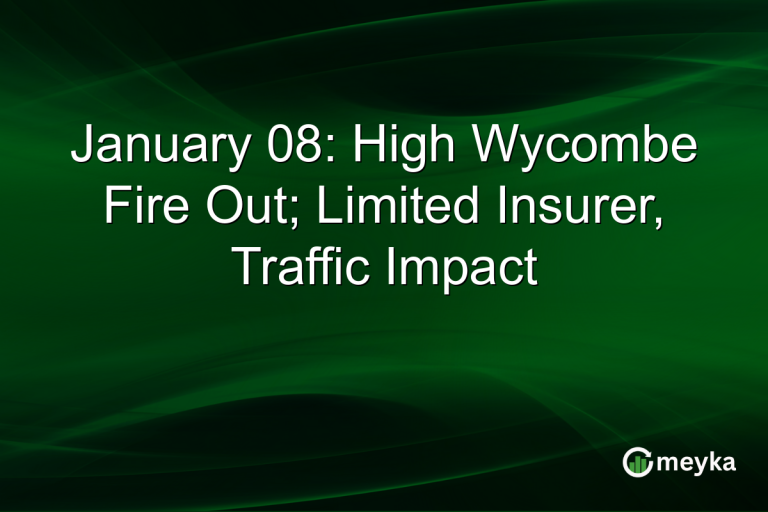 January 08: High Wycombe Fire Out; Limited Insurer, Traffic Impact

meyka